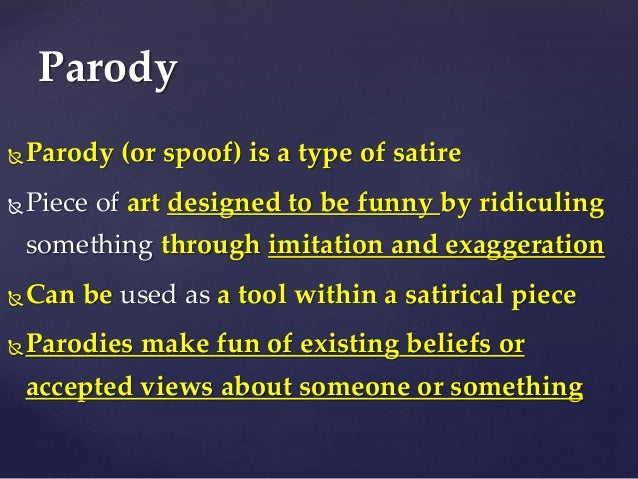 Parody

Parody (or spoof) is a type of satire

Piece of art designed to be funny by ridiculing something through imitation and exaggeration

Can be used as a tool within a satirical piece

Parodies make fun of existing beliefs or accepted views about someone or something